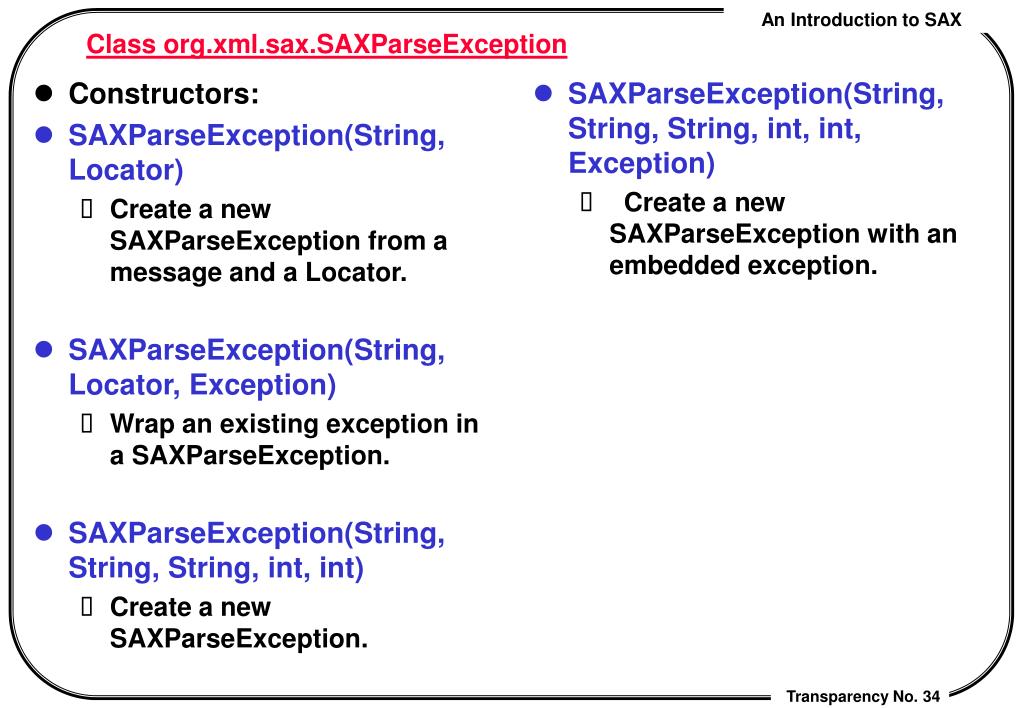 An Introduction to SAX

Class org.xml.sax.SAXParseException

- Constructors:
- SAXParseException(String, Locator)
  - Create a new SAXParseException from a message and a Locator.
- SAXParseException(String, Locator, Exception)
  - Wrap an existing exception in a SAXParseException.
- SAXParseException(String, String, String, int, int)
  - Create a new SAXParseException.

- SAXParseException(String, String, String, int, int, Exception)
  - Create a new SAXParseException with an embedded exception.

Transparency No. 34